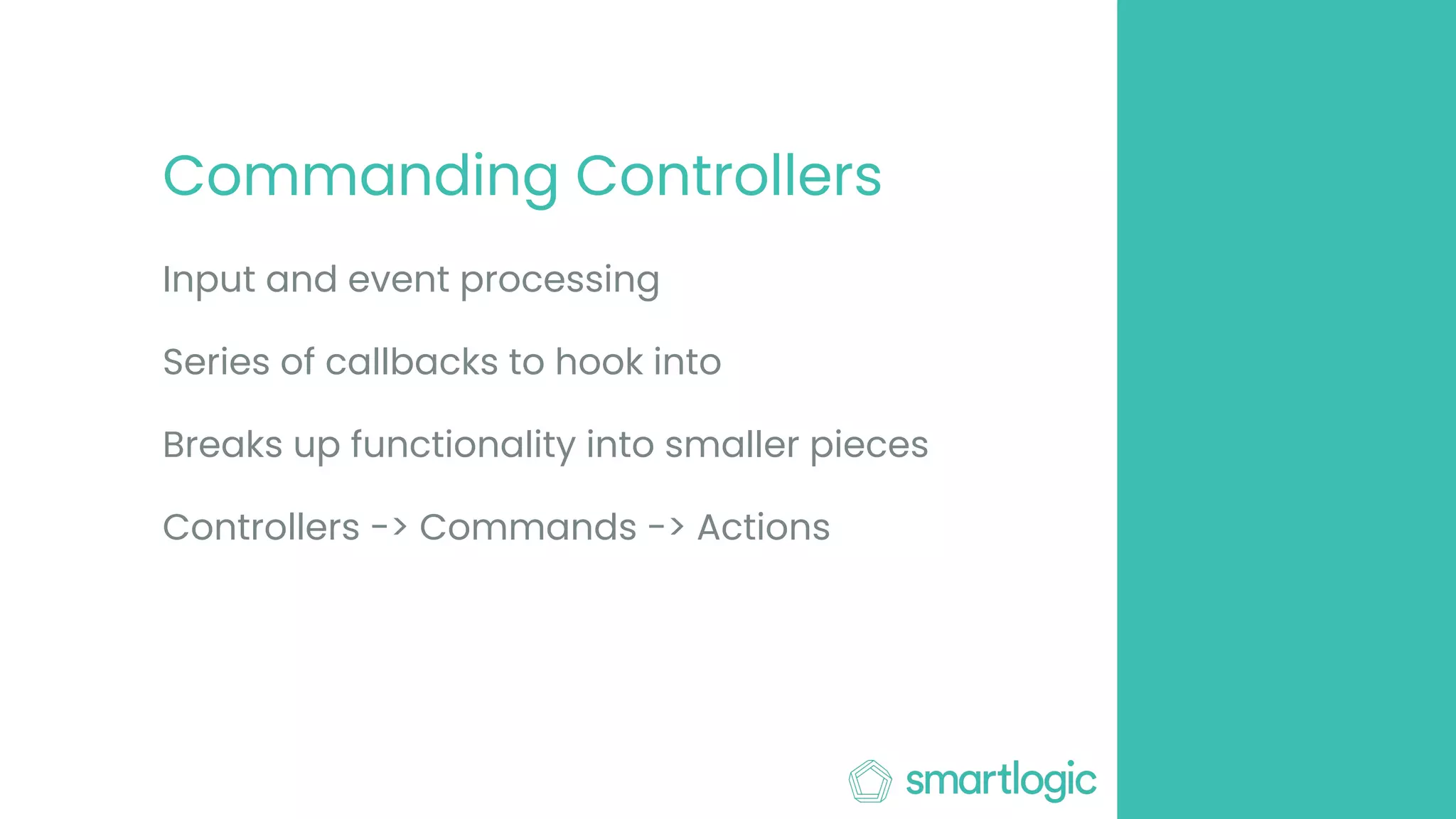 Commanding Controllers

Input and event processing

Series of callbacks to hook into

Breaks up functionality into smaller pieces

Controllers -> Commands -> Actions

smartlogic